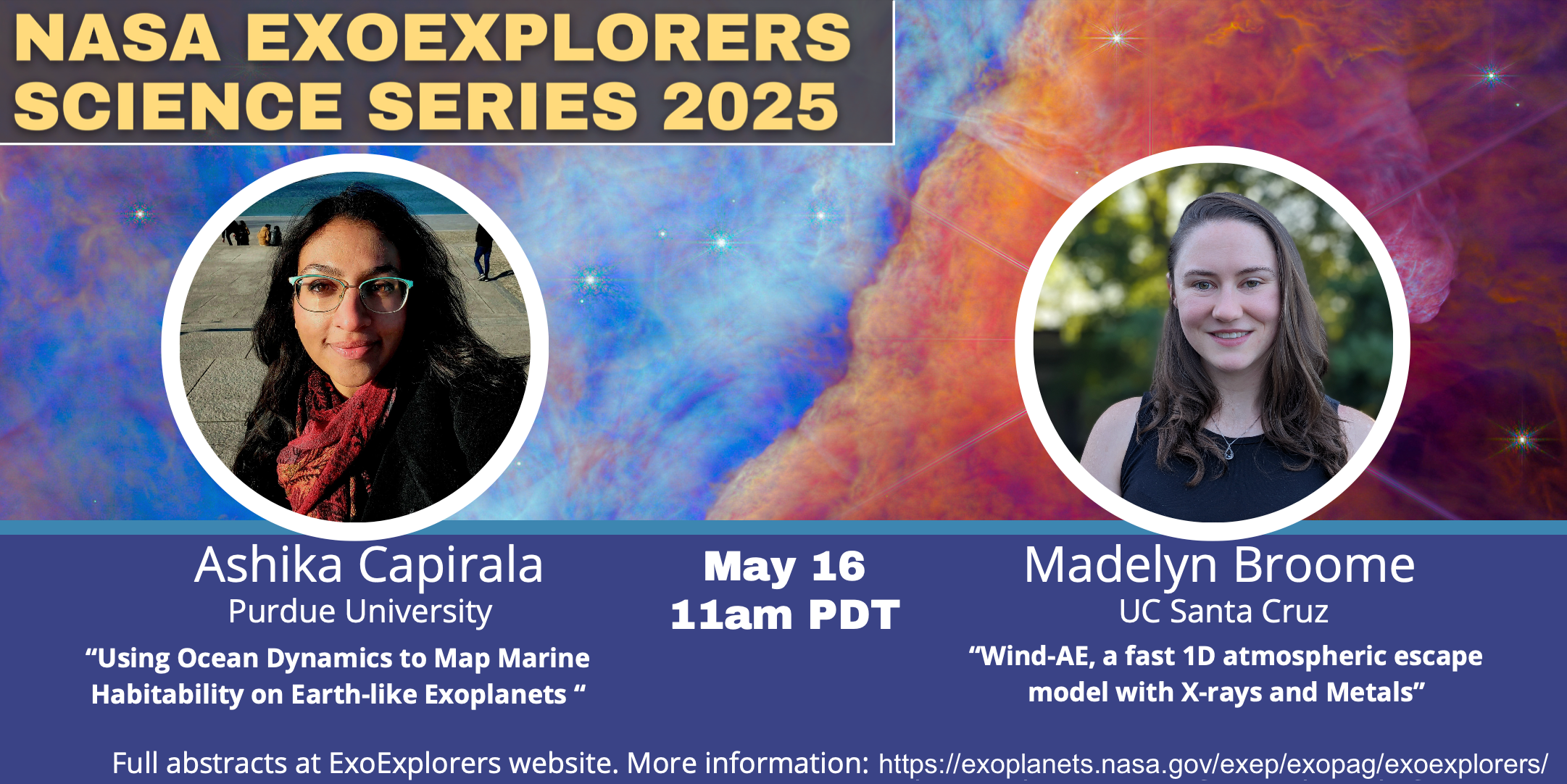 NASA EXOEXPLORERS SCIENCE SERIES 2025

Ashika Capirala
Purdue University
“Using Ocean Dynamics to Map Marine Habitability on Earth-like Exoplanets “

May 16
11am PDT

Madelyn Broome
UC Santa Cruz
“Wind-AE, a fast 1D atmospheric escape model with X-rays and Metals”

Full abstracts at ExoExplorers website. More information: https://exoplanets.nasa.gov/exep/exopag/exoexplorers/